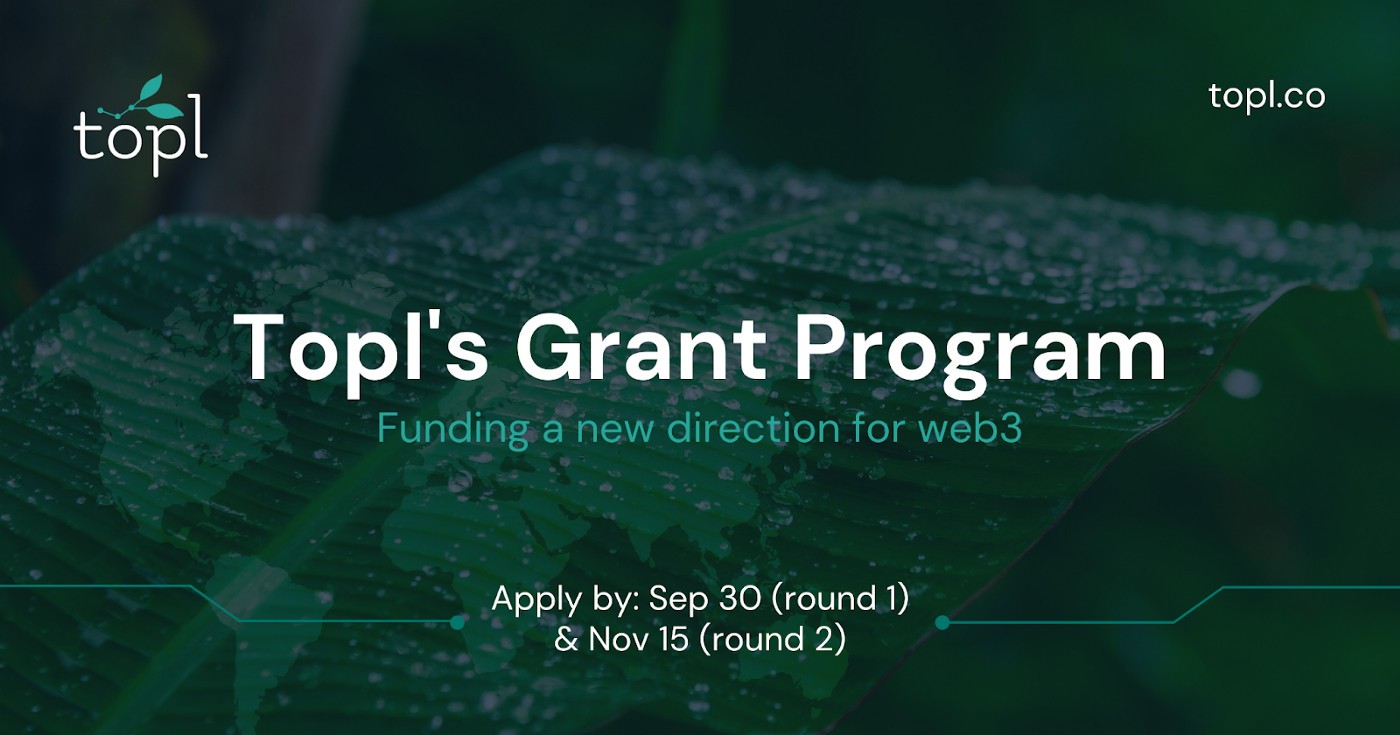 topl

topl.co

Topl's Grant Program

Funding a new direction for web3

Apply by: Sep 30 (round 1)
& Nov 15 (round 2)